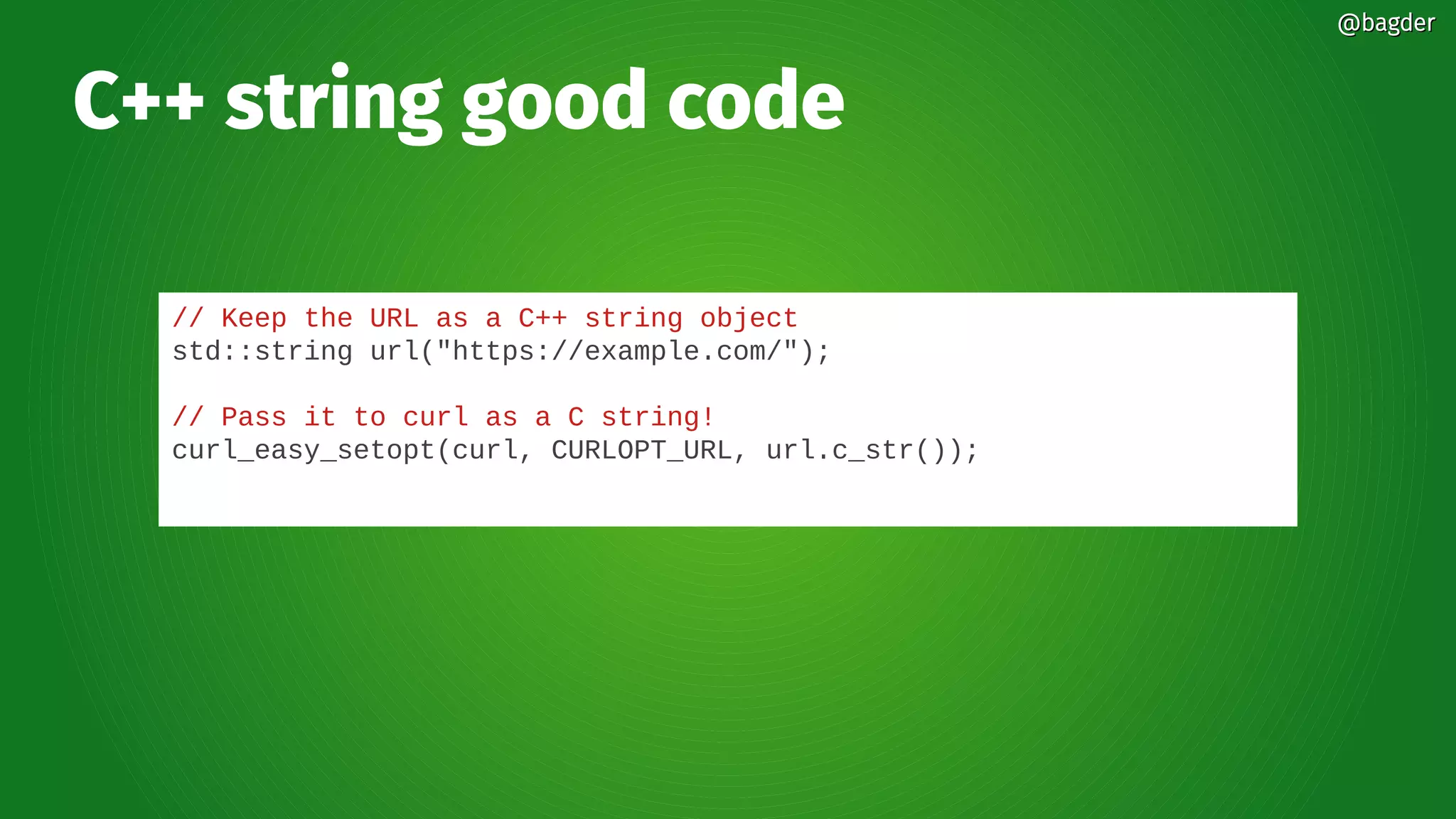 @bagder

C++ string good code

// Keep the URL as a C++ string object
std::string url("https://example.com/");

// Pass it to curl as a C string!
curl_easy_setopt(curl, CURLOPT_URL, url.c_str());